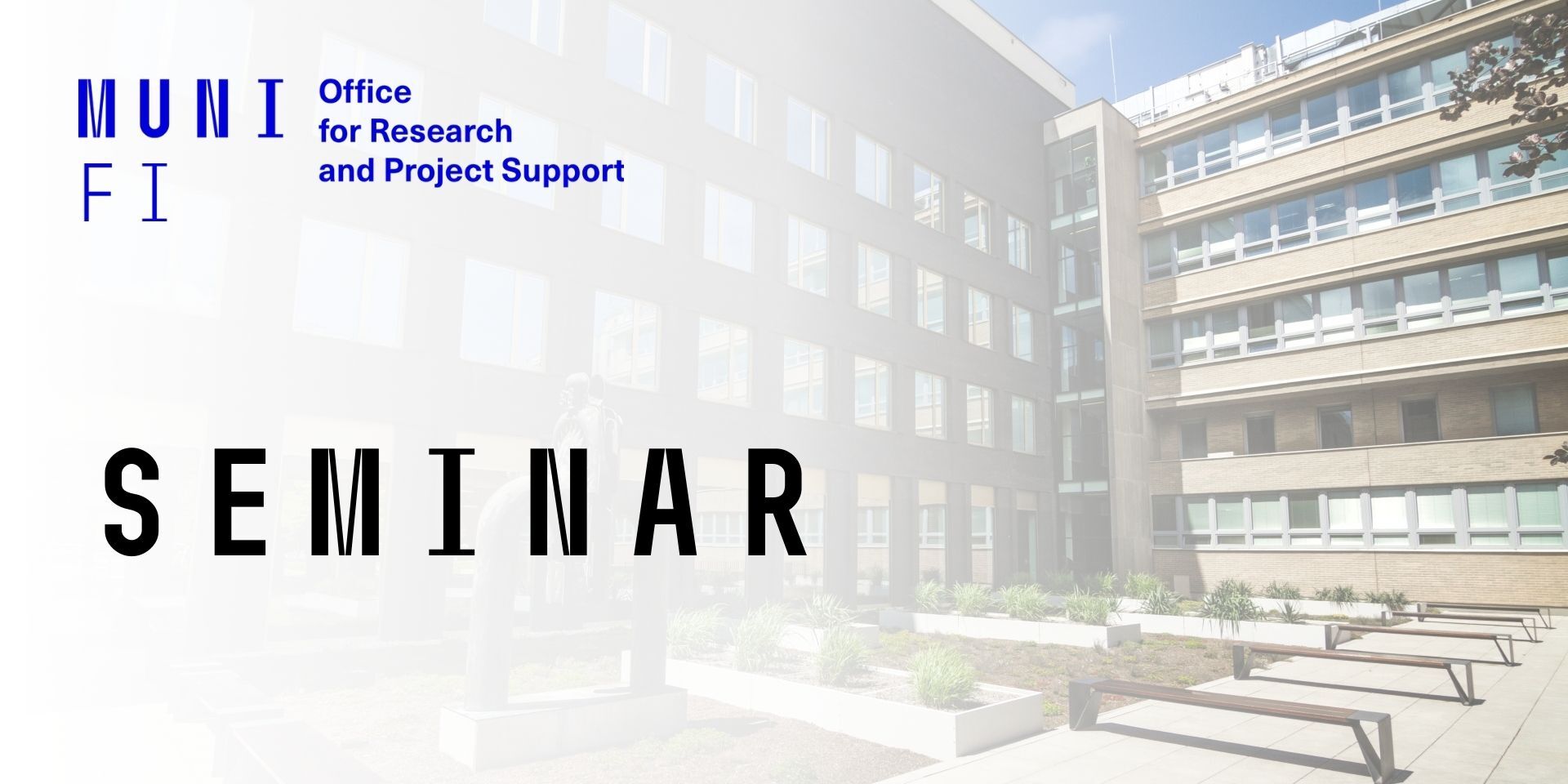 MUNI
FI

Office
for Research
and Project Support

SEMINAR